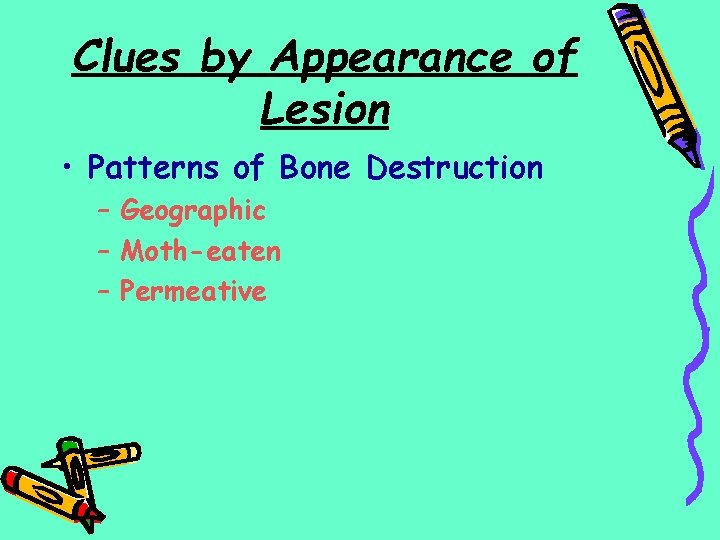 Clues by Appearance of Lesion

• Patterns of Bone Destruction
– Geographic
– Moth-eaten
– Permeative